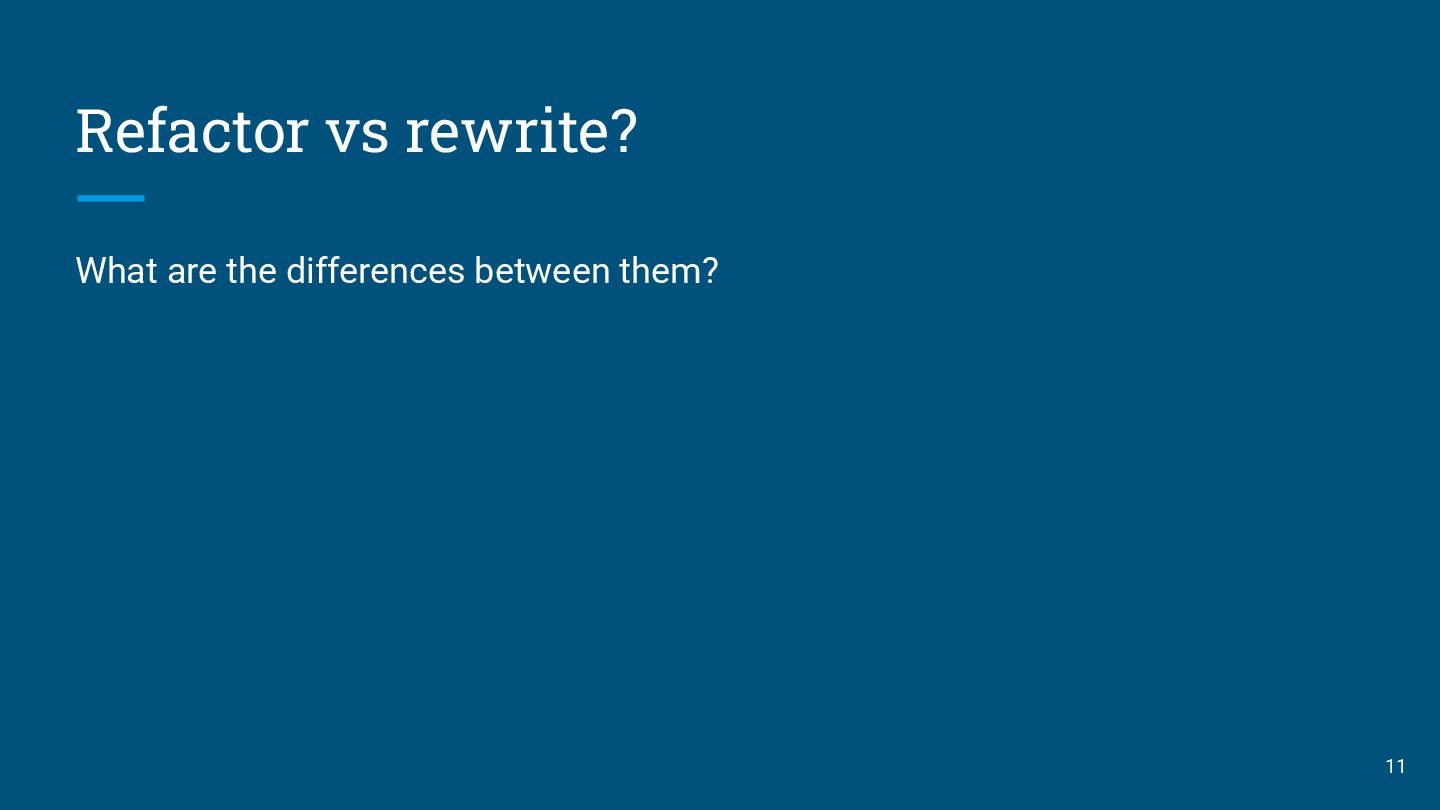 Refactor vs rewrite?

What are the differences between them?

11